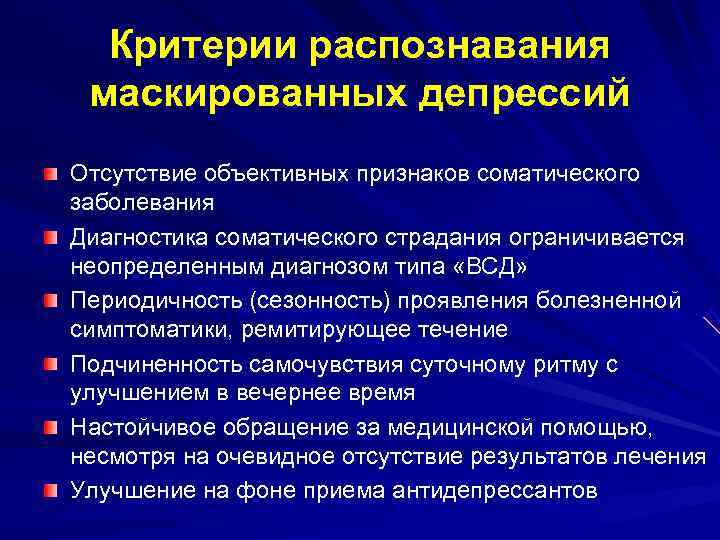 Критерии распознавания маскированных депрессий

Отсутствие объективных признаков соматического заболевания

Диагностика соматического страдания ограничивается неопределенным диагнозом типа «ВСД»

Периодичность (сезонность) проявления болезненной симптоматики, ремитирующее течение

Подчиненность самочувствия суточному ритму с улучшением в вечернее время

Настойчивое обращение за медицинской помощью, несмотря на очевидное отсутствие результатов лечения

Улучшение на фоне приема антидепрессантов